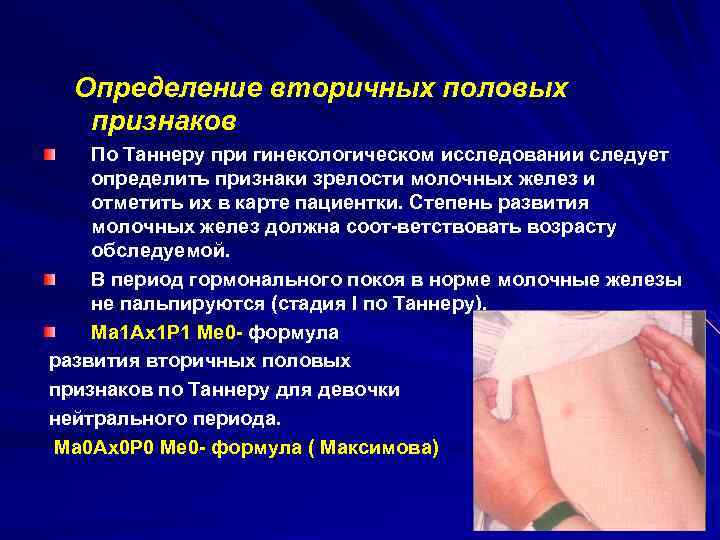 Определение вторичных половых признаков

По Таннеру при гинекологическом исследовании следует определить признаки зрелости молочных желез и отметить их в карте пациентки. Степень развития молочных желез должна соот-ветствовать возрасту обследуемой.

В период гормонального покоя в норме молочные железы не пальпируются (стадия I по Таннеру).

Ма1Ах1Р1 Ме0- формула развития вторичных половых признаков по Таннеру для девочки нейтрального периода.

Ма0Ах0Р0 Ме0- формула ( Максимова)